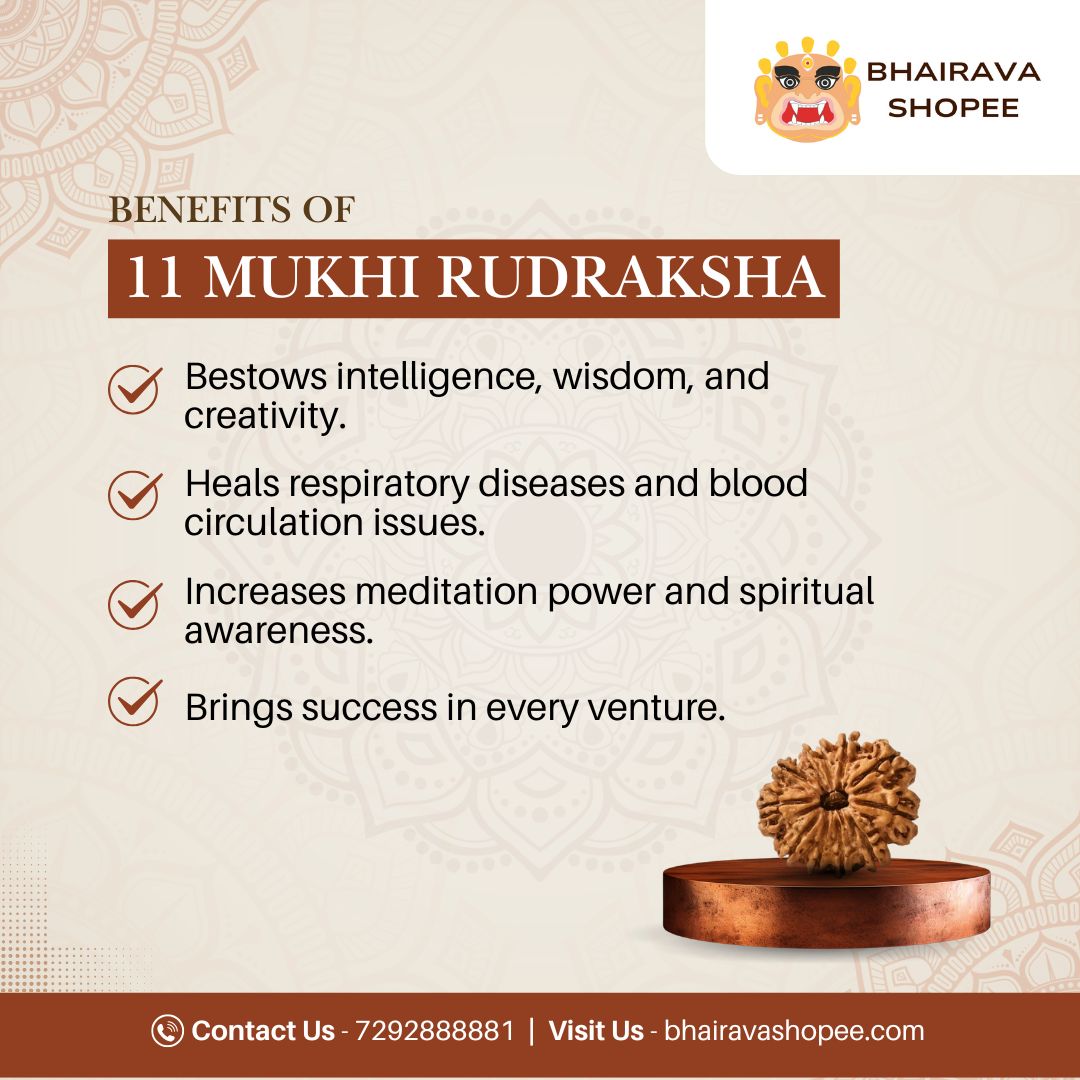 BHAIRAVA SHOPEE

BENEFITS OF

11 MUKHI RUDRAKSHA

Bestows intelligence, wisdom, and creativity.

Heals respiratory diseases and blood circulation issues.

Increases meditation power and spiritual awareness.

Brings success in every venture.

Contact Us - 7292888881 | Visit Us - bhairavashopee.com